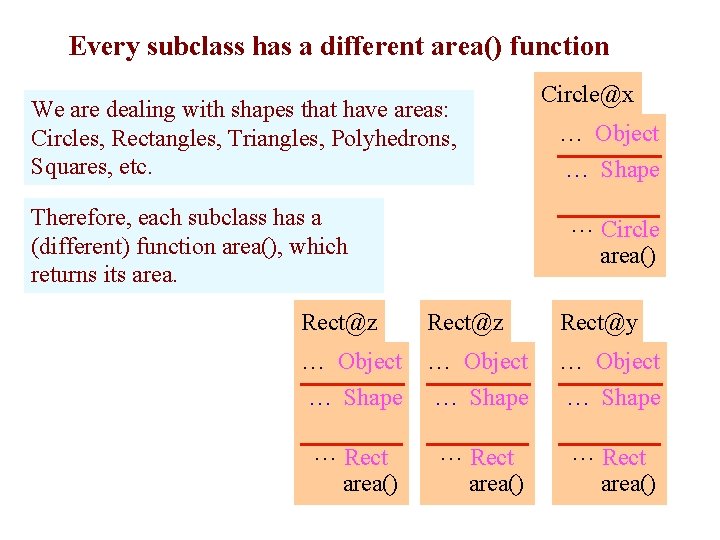 Every subclass has a different area() function

We are dealing with shapes that have areas: Circles, Rectangles, Triangles, Polyhedrons, Squares, etc.

Therefore, each subclass has a (different) function area(), which returns its area.

Circle@x
… Object
… Shape
… Circle
area()

Rect@z
… Object
… Shape
… Rect
area()

Rect@z
… Object
… Shape
… Rect
area()

Rect@y
… Object
… Shape
… Rect
area()